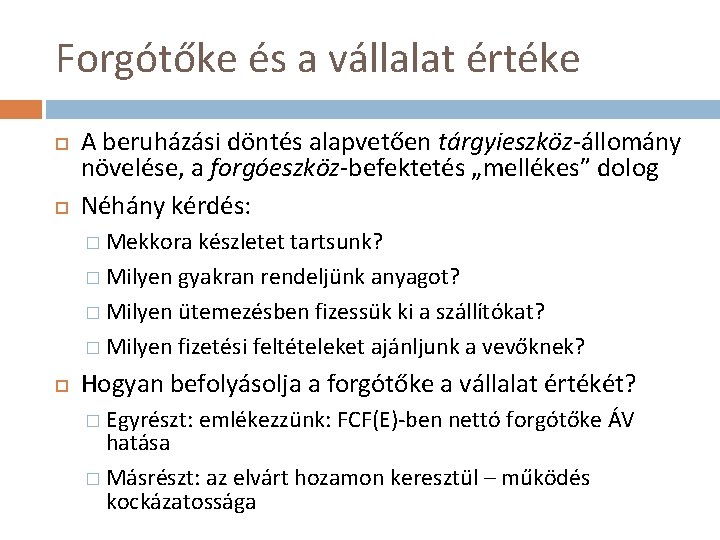 Forgótőke és a vállalat értéke

A beruházási döntés alapvetően tárgyieszköz-állomány növelése, a forgóeszköz-befektetés „mellékes” dolog

Néhány kérdés:

Mekkora készletet tartsunk?

Milyen gyakran rendeljünk anyagot?

Milyen ütemezésben fizessük ki a szállítókat?

Milyen fizetési feltételeket ajánljunk a vevőknek?

Hogyan befolyásolja a forgótőke a vállalat értékét?

Egyrészt: emlékezzünk: FCF(E)-ben nettó forgótőke ÁV hatása

Másrészt: az elvárt hozamon keresztül – működés kockázatossága